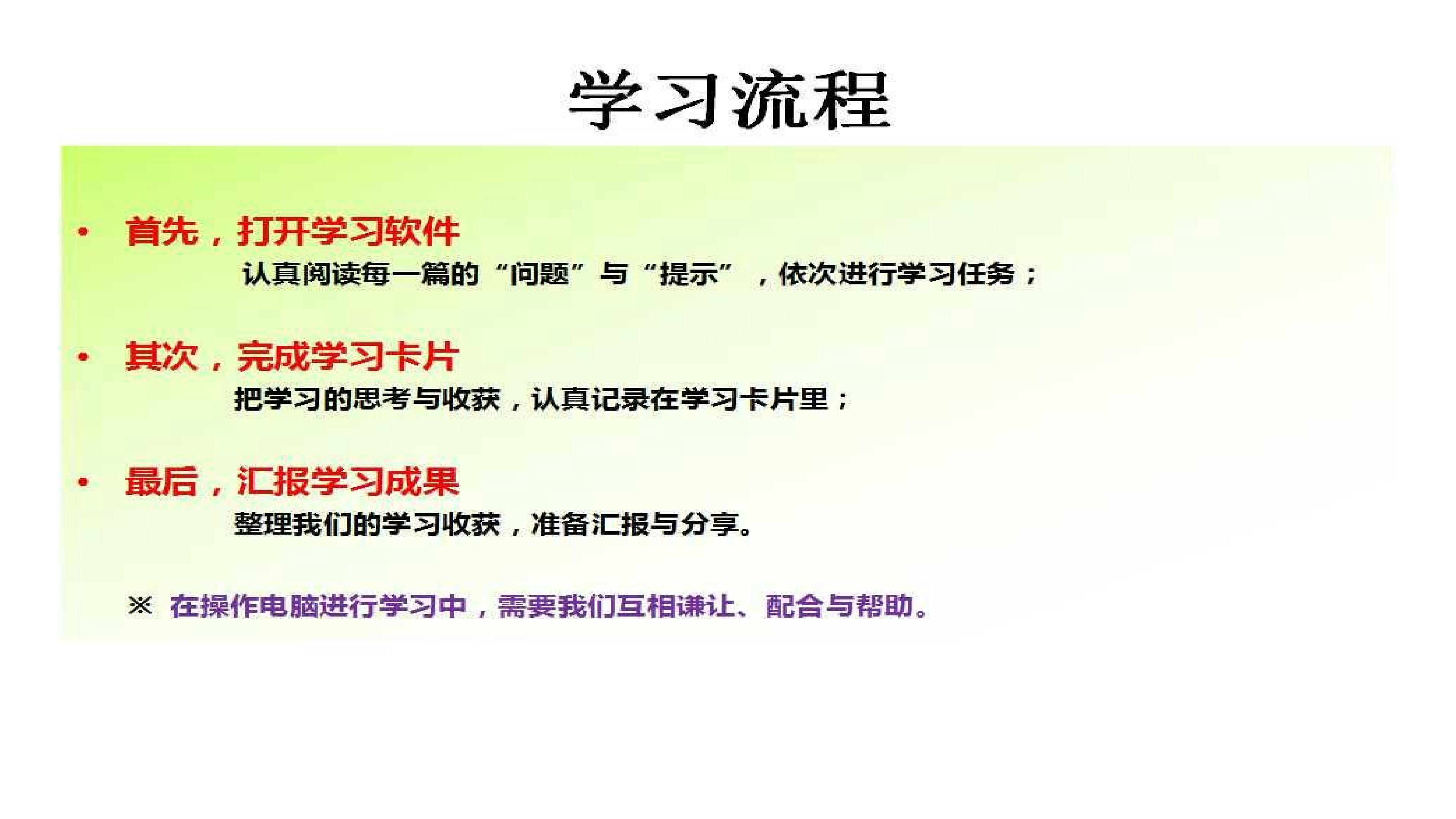 学习流程

• 首先，打开学习软件

认真阅读每一篇的“问题”与“提示”，依次进行学习任务；

• 其次，完成学习卡片

把学习的思考与收获，认真记录在学习卡片里；

• 最后，汇报学习成果

整理我们的学习收获，准备汇报与分享。

※ 在操作电脑进行学习中，需要我们互相谦让、配合与帮助。